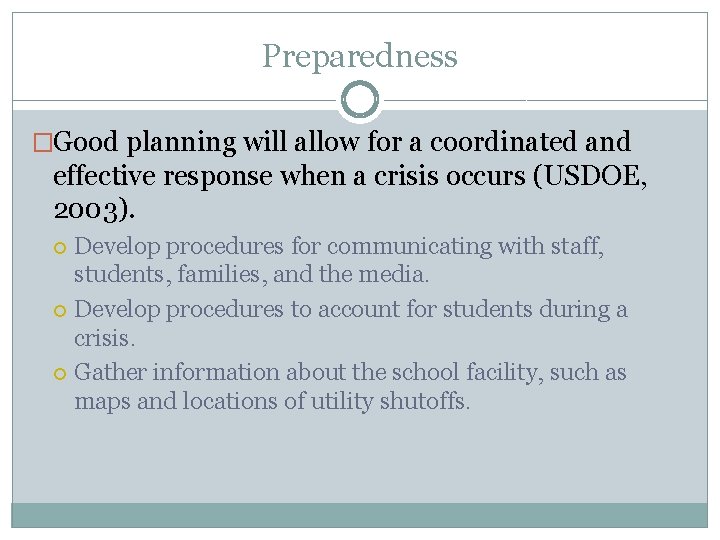 Preparedness

Good planning will allow for a coordinated and effective response when a crisis occurs (USDOE, 2003).

Develop procedures for communicating with staff, students, families, and the media.

Develop procedures to account for students during a crisis.

Gather information about the school facility, such as maps and locations of utility shutoffs.